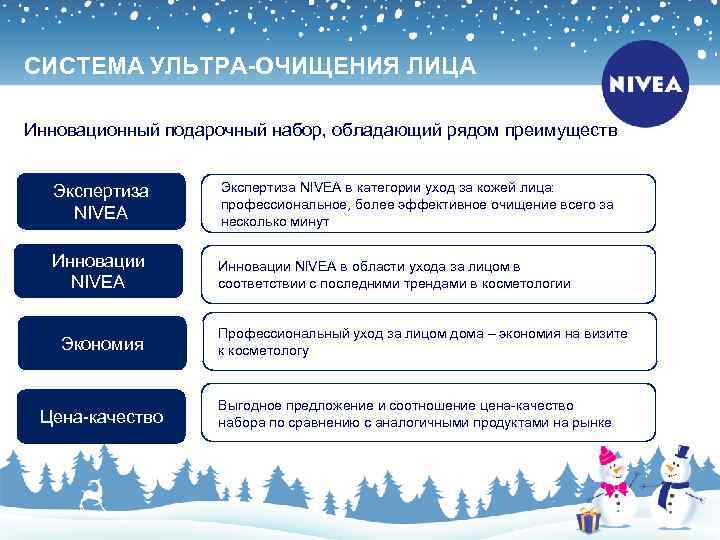 СИСТЕМА УЛЬТРА-ОЧИЩЕНИЯ ЛИЦА

NIVEA

Инновационный подарочный набор, обладающий рядом преимуществ

Экспертиза NIVEA

Экспертиза NIVEA в категории уход за кожей лица: профессиональное, более эффективное очищение всего за несколько минут

Инновации NIVEA

Инновации NIVEA в области ухода за лицом в соответствии с последними трендами в косметологии

Экономия

Профессиональный уход за лицом дома – экономия на визите к косметологу

Цена-качество

Выгодное предложение и соотношение цена-качество набора по сравнению с аналогичными продуктами на рынке